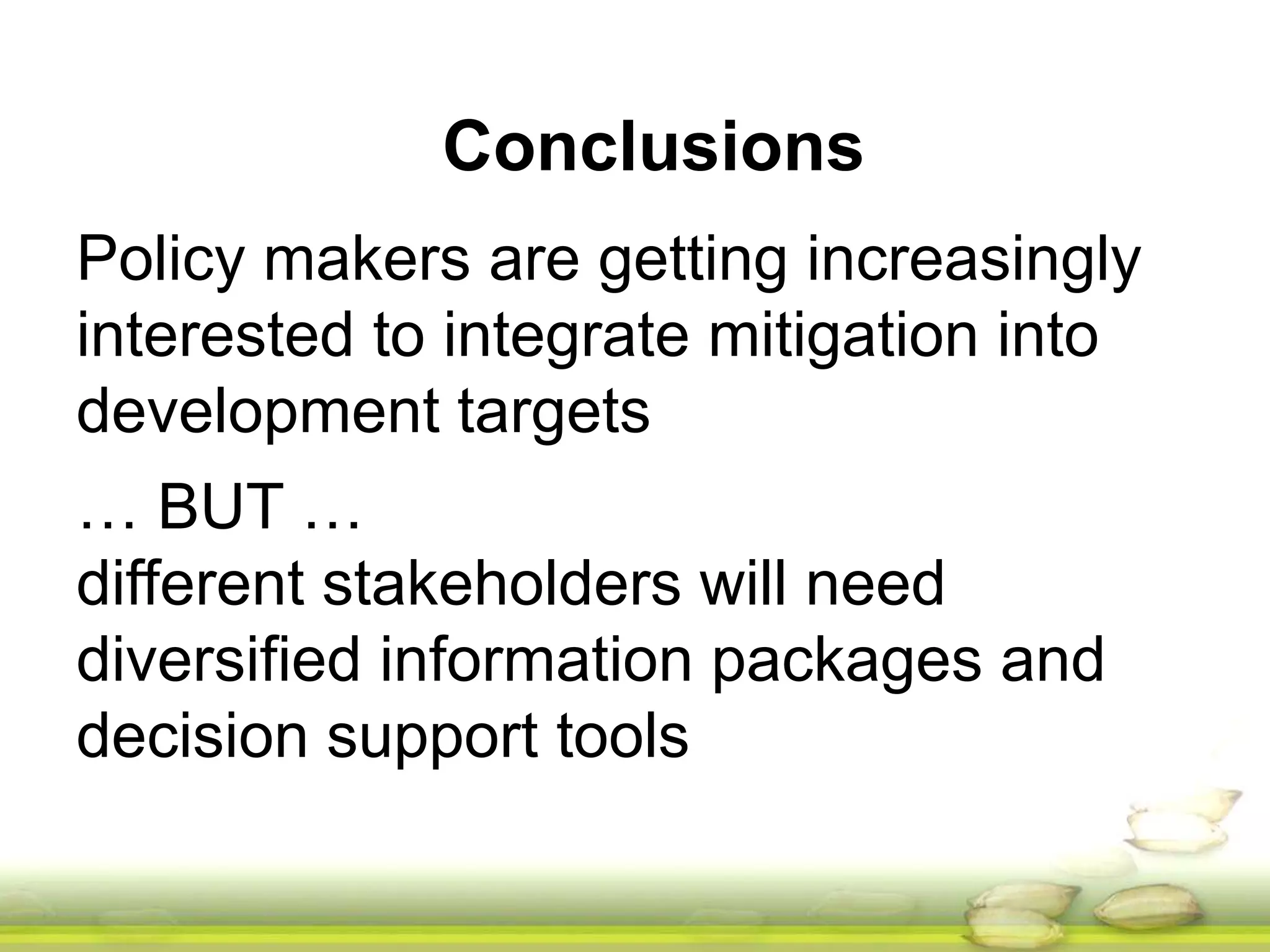 Conclusions

Policy makers are getting increasingly interested to integrate mitigation into development targets

… BUT …
different stakeholders will need diversified information packages and decision support tools